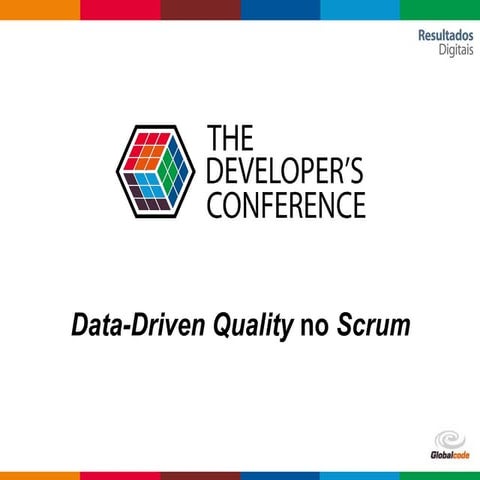 Resultados
Digitais

THE DEVELOPER'S CONFERENCE

Data-Driven Quality no Scrum

Globalcode